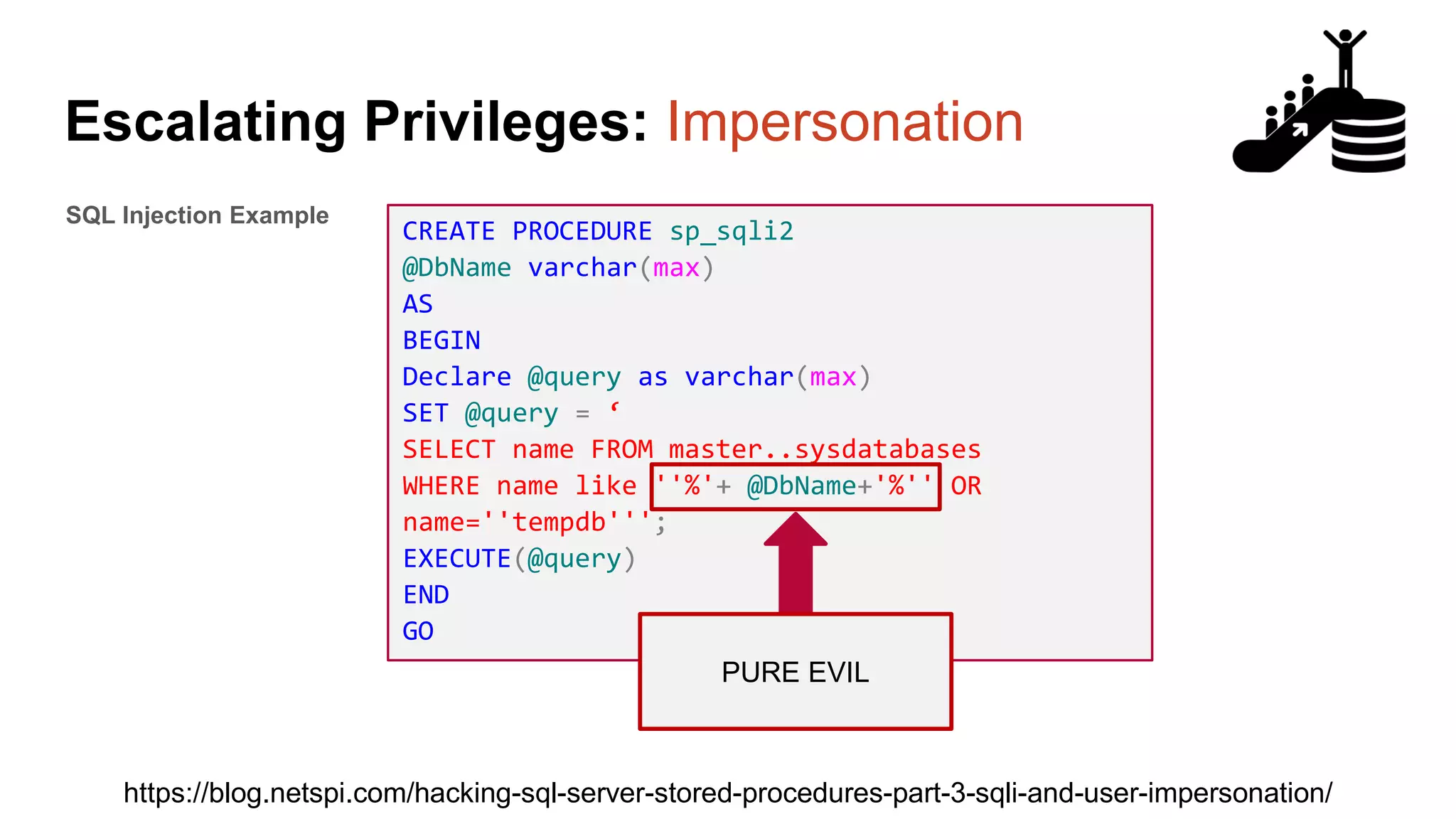 Escalating Privileges: Impersonation

SQL Injection Example

CREATE PROCEDURE sp_sqli2
@DbName varchar(max)
AS
BEGIN
Declare @query as varchar(max)
SET @query = ‘
SELECT name FROM master..sysdatabases
WHERE name like ''%'+ @DbName+'%'' OR
name=''tempdb''';
EXECUTE(@query)
END
GO

PURE EVIL

https://blog.netspi.com/hacking-sql-server-stored-procedures-part-3-sqli-and-user-impersonation/